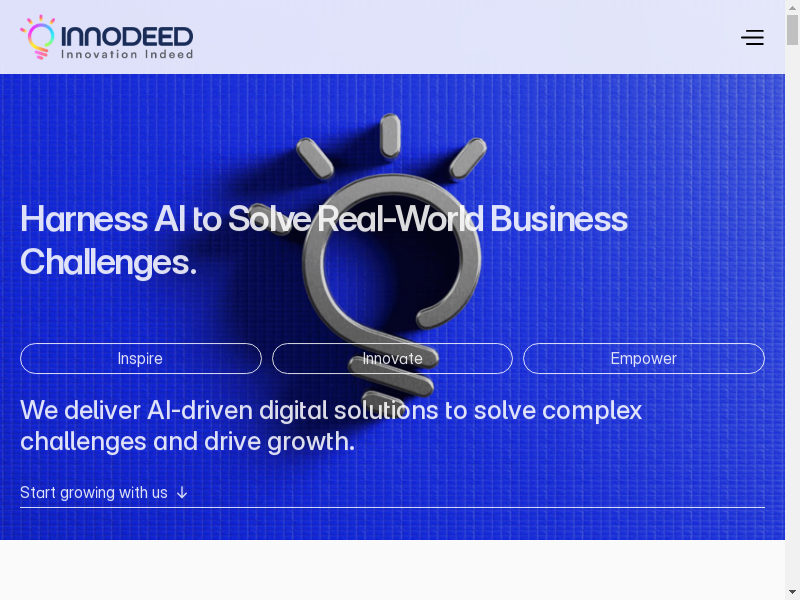 INNODEED
Innovation Indeed

Harness AI to Solve Real-World Business Challenges.

Inspire

Innovate

Empower

We deliver AI-driven digital solutions to solve complex challenges and drive growth.

Start growing with us ↓